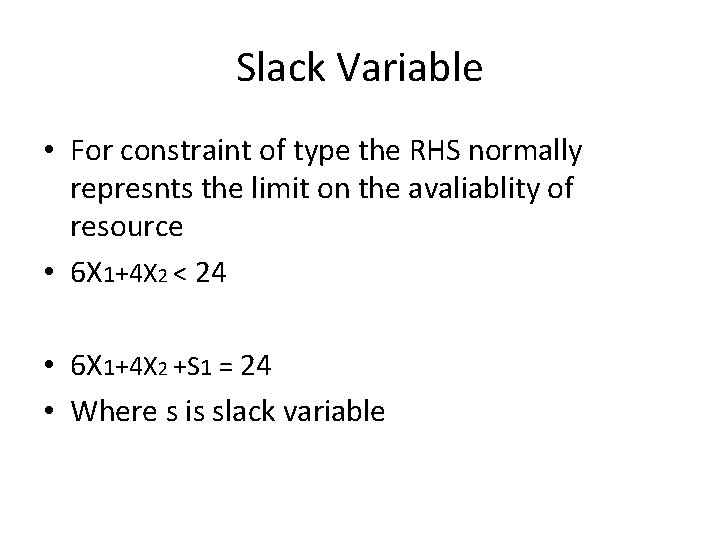 Slack Variable

• For constraint of type the RHS normally represnts the limit on the avaliablity of resource

• $6X_1+4X_2 < 24$

• $6X_1+4X_2 +S_1 = 24$

• Where s is slack variable